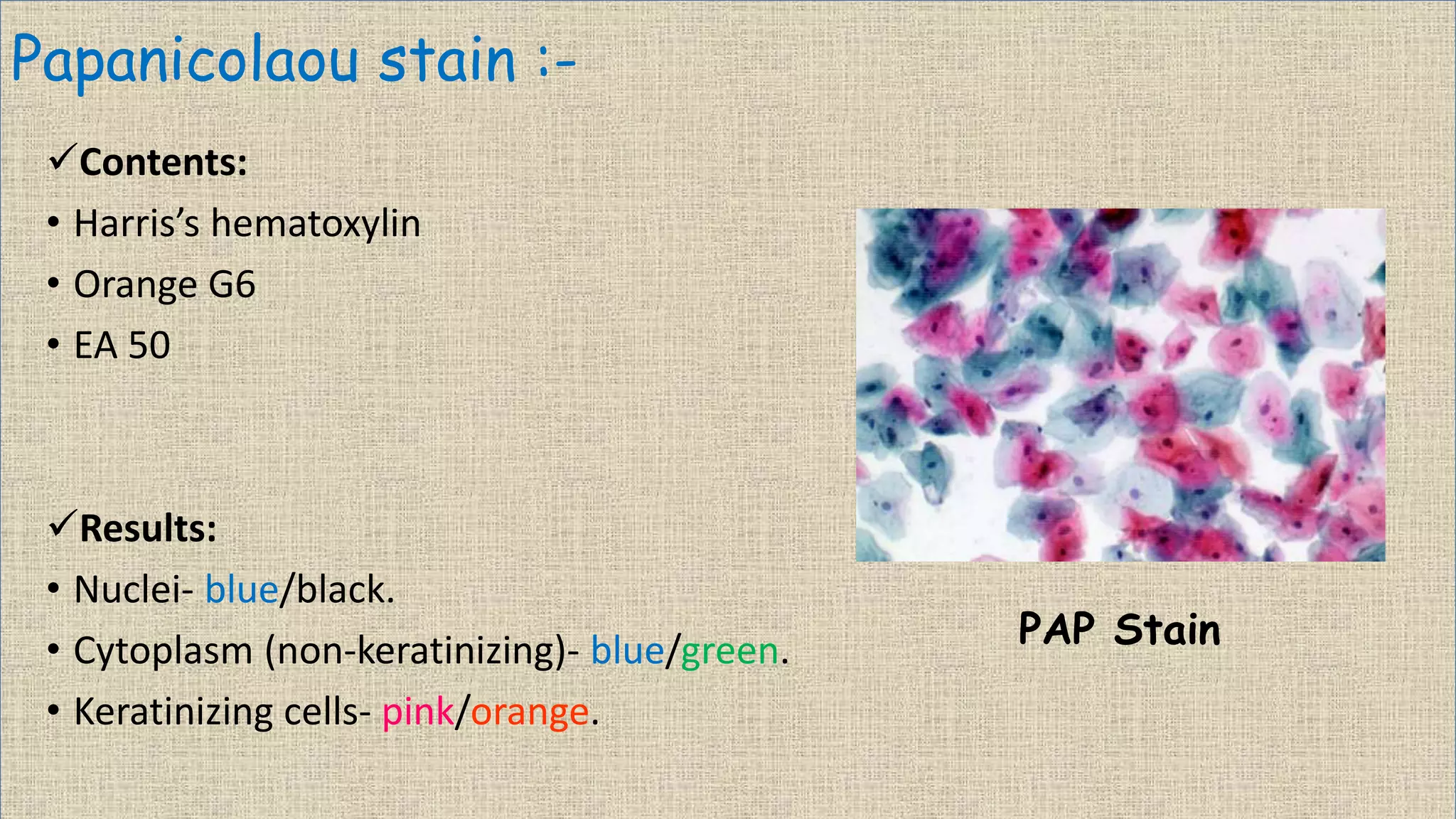 Papanicolaou stain :-

✓Contents:

• Harris's hematoxylin
• Orange G6
• EA 50

✓Results:

• Nuclei- blue/black.
• Cytoplasm (non-keratinizing)- blue/green.
• Keratinizing cells- pink/orange.

PAP Stain